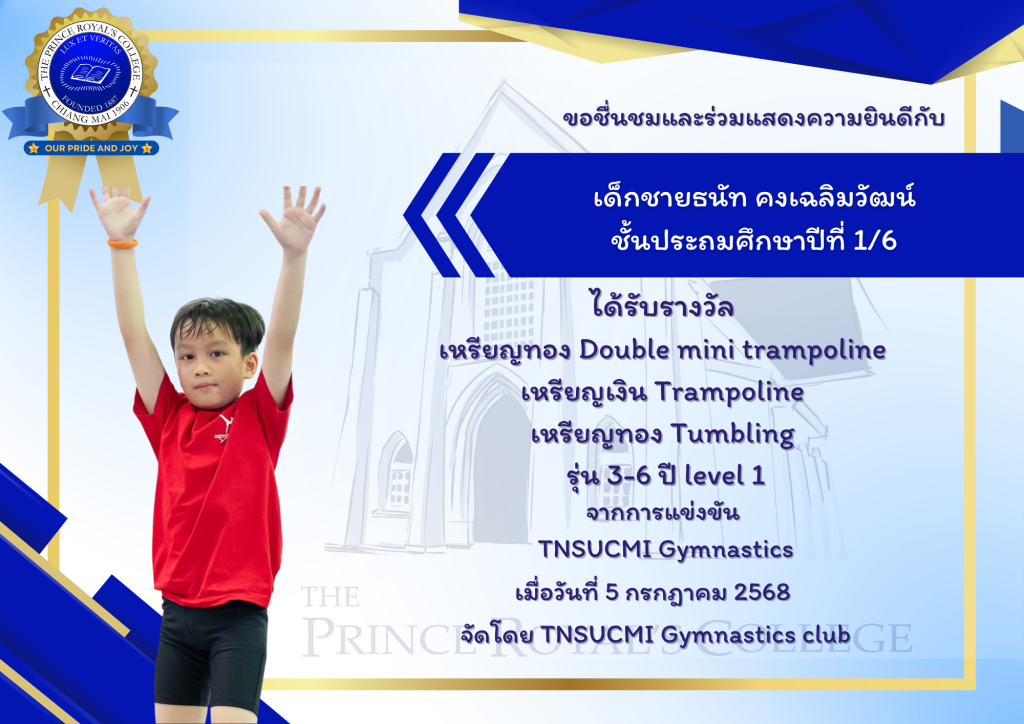 THE PRINCE ROYAL'S COLLEGE
LUX ET VERITAS
FOUNDED 1887
CHIANG MAI 1906
OUR PRIDE AND JOY

ขอชื่นชมและร่วมแสดงความยินดีกับ

เด็กชายธนัท คงเฉลิมวัฒน์
ชั้นประถมศึกษาปีที่ 1/6

ได้รับรางวัล
เหรียญทอง Double mini trampoline
เหรียญเงิน Trampoline
เหรียญทอง Tumbling
รุ่น 3-6 ปี level 1
จากการแข่งขัน
TNSUCMI Gymnastics
เมื่อวันที่ 5 กรกฎาคม 2568
จัดโดย TNSUCMI Gymnastics club

THE
PRINCE ROYAL'S COLLEGE